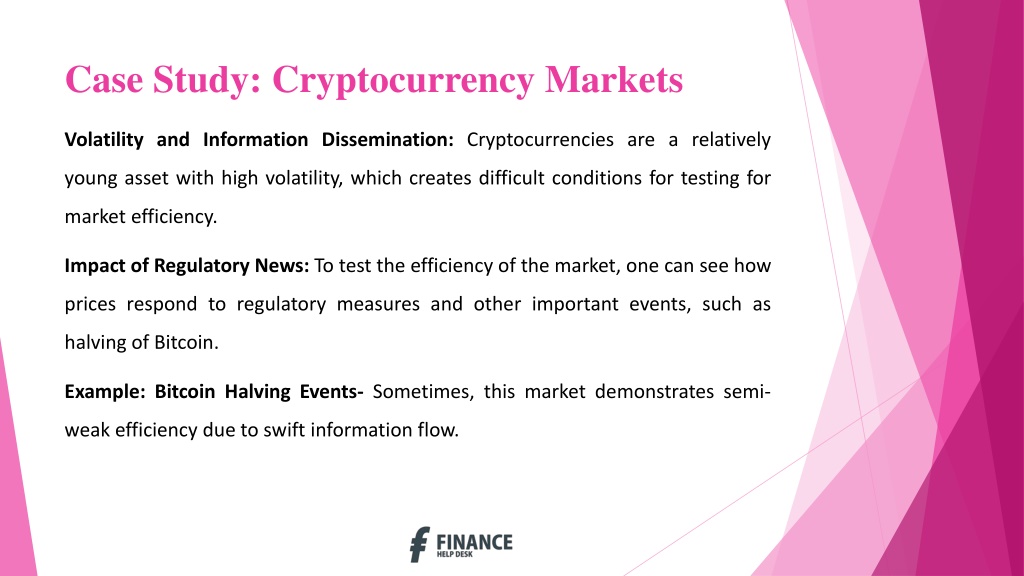 Case Study: Cryptocurrency Markets

Volatility and Information Dissemination: Cryptocurrencies are a relatively young asset with high volatility, which creates difficult conditions for testing for market efficiency.

Impact of Regulatory News: To test the efficiency of the market, one can see how prices respond to regulatory measures and other important events, such as halving of Bitcoin.

Example: Bitcoin Halving Events- Sometimes, this market demonstrates semi-weak efficiency due to swift information flow.

FINANCE
HELP DESK